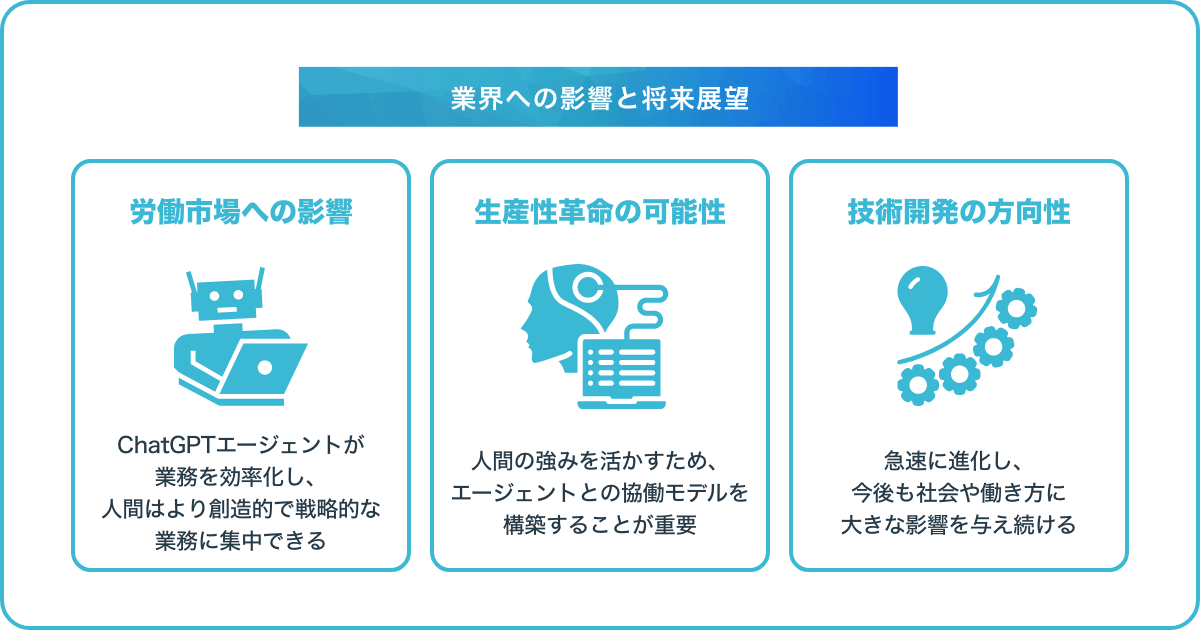 業界への影響と将来展望

労働市場への影響

ChatGPTエージェントが業務を効率化し、人間はより創造的で戦略的な業務に集中できる

生産性革命の可能性

人間の強みを活かすため、エージェントとの協働モデルを構築することが重要

技術開発の方向性

急速に進化し、今後も社会や働き方に大きな影響を与え続ける